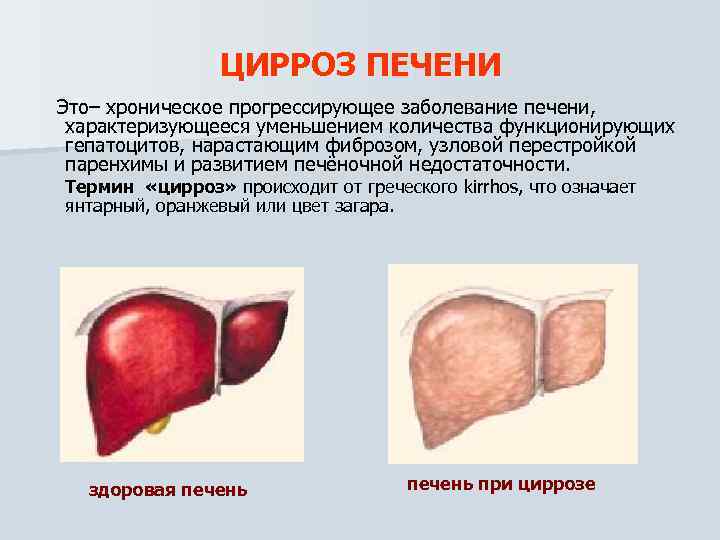 ЦИРРОЗ ПЕЧЕНИ

Это– хроническое прогрессирующее заболевание печени, характеризующееся уменьшением количества функционирующих гепатоцитов, нарастающим фиброзом, узловой перестройкой паренхимы и развитием печёночной недостаточности.

Термин «цирроз» происходит от греческого kirrhos, что означает янтарный, оранжевый или цвет загара.

здоровая печень

печень при циррозе